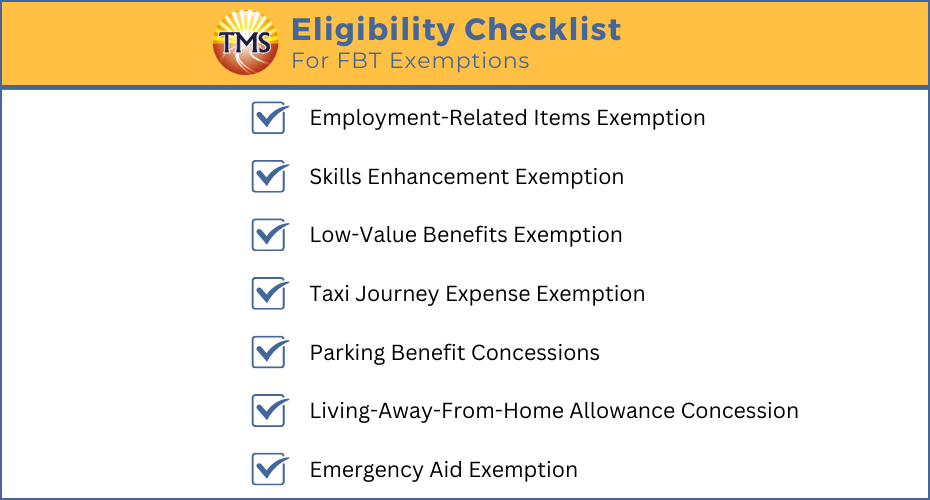 TMS

Eligibility Checklist
For FBT Exemptions

Employment-Related Items Exemption

Skills Enhancement Exemption

Low-Value Benefits Exemption

Taxi Journey Expense Exemption

Parking Benefit Concessions

Living-Away-From-Home Allowance Concession

Emergency Aid Exemption